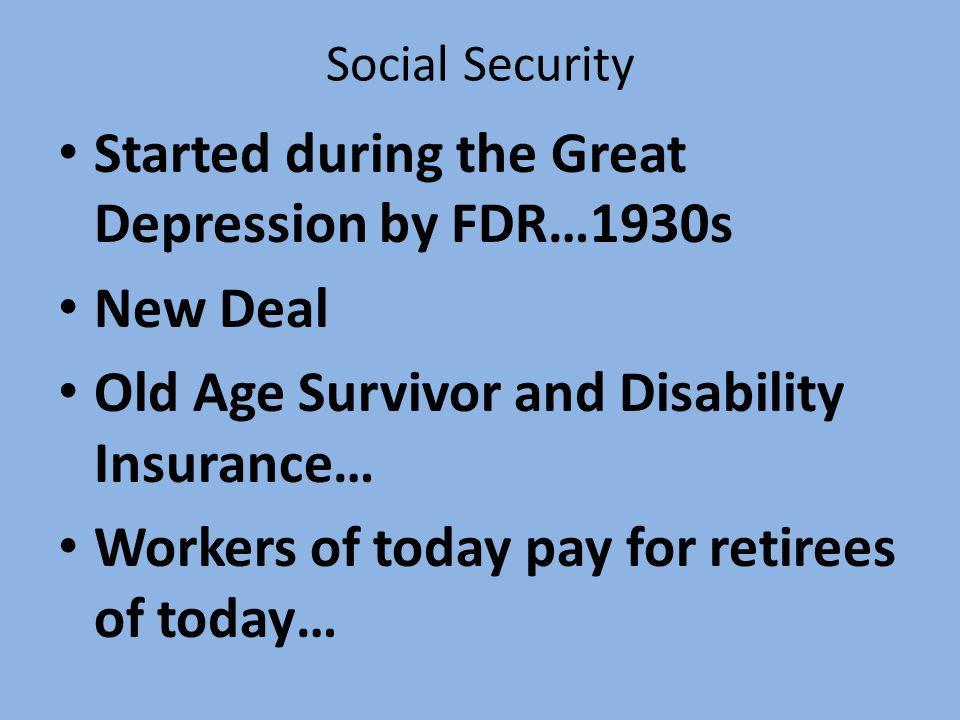 Social Security

• Started during the Great Depression by FDR…1930s
• New Deal
• Old Age Survivor and Disability Insurance…
• Workers of today pay for retirees of today…